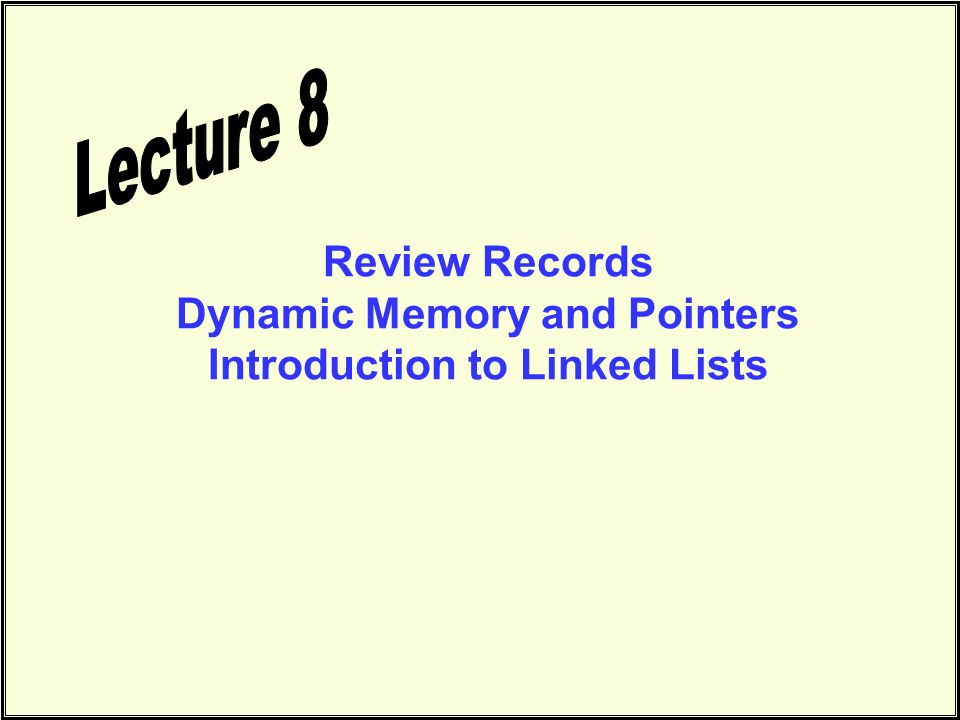 Lecture 8

Review Records
Dynamic Memory and Pointers
Introduction to Linked Lists